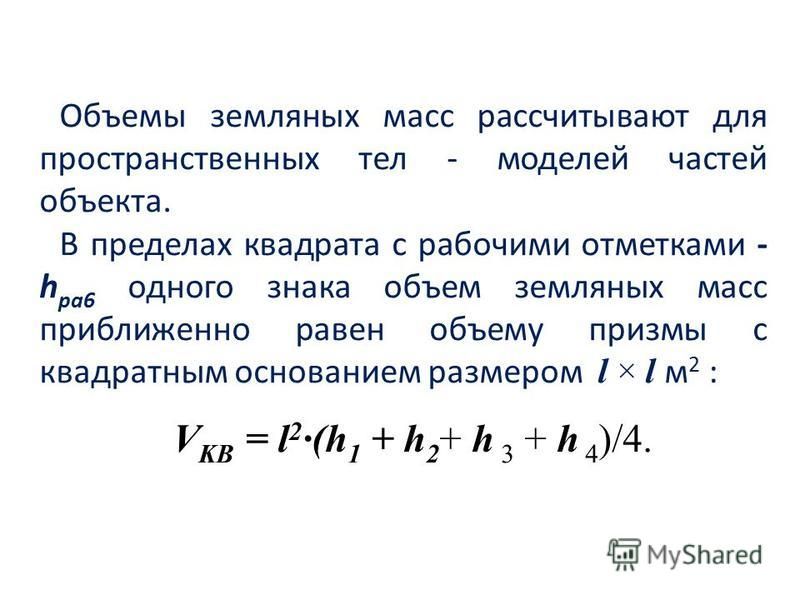 Объемы земляных масс рассчитывают для пространственных тел - моделей частей объекта.

В пределах квадрата с рабочими отметками - $h_{раб}$ одного знака объем земляных масс приближенно равен объему призмы с квадратным основанием размером $l \times l$ м$^2$ :

$V_{КВ} = l^2 \cdot (h_1 + h_2 + h_3 + h_4)/4.$

MyShared